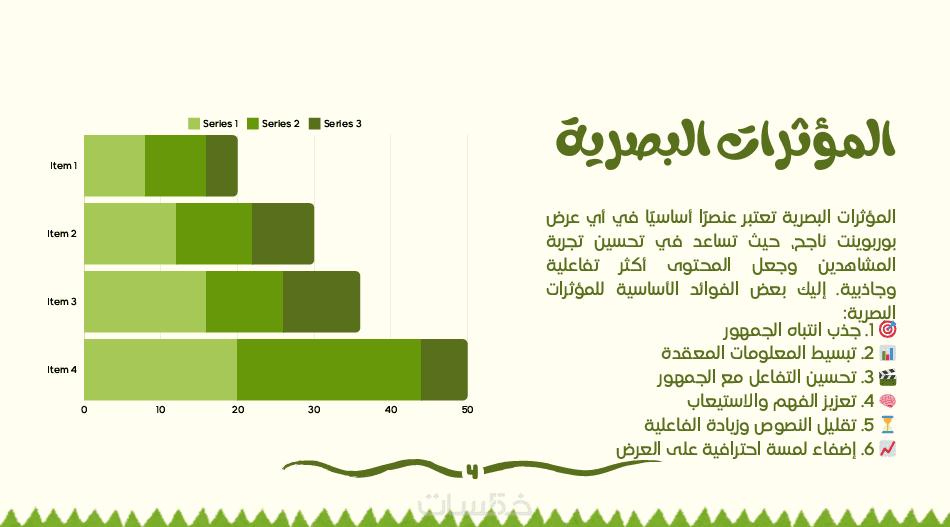 المؤثرات البصرية

المؤثرات البصرية تعتبر عنصرًا أساسيًا في أي عرض بوربوينت ناجح، حيث تساعد في تحسين تجربة المشاهدين وجعل المحتوى أكثر تفاعلية وجاذبية. إليك بعض الفوائد الأساسية للمؤثرات البصرية:
🎯 1. جذب انتباه الجمهور
📊 2. تبسيط المعلومات المعقدة
🎬 3. تحسين التفاعل مع الجمهور
🧠 4. تعزيز الفهم والاستيعاب
⏳ 5. تقليل النصوص وزيادة الفاعلية
📈 6. إضفاء لمسة احترافية على العرض

Series 1 Series 2 Series 3

Item 1
Item 2
Item 3
Item 4

0 10 20 30 40 50

4

خمسات